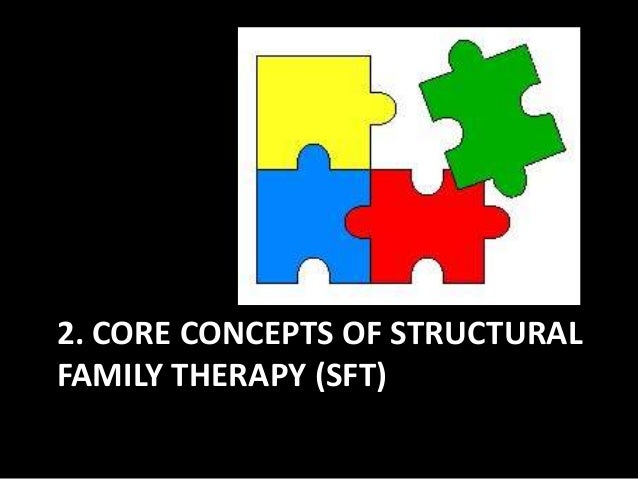 2. CORE CONCEPTS OF STRUCTURAL FAMILY THERAPY (SFT)